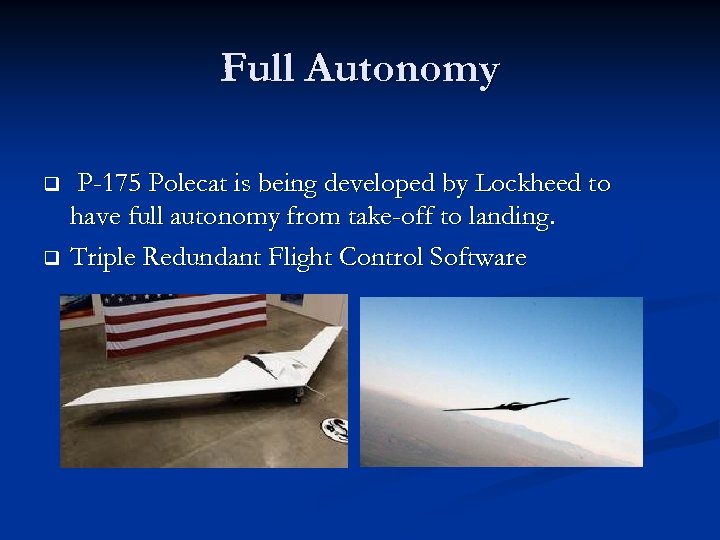 Full Autonomy

❑ P-175 Polecat is being developed by Lockheed to have full autonomy from take-off to landing.

❑ Triple Redundant Flight Control Software